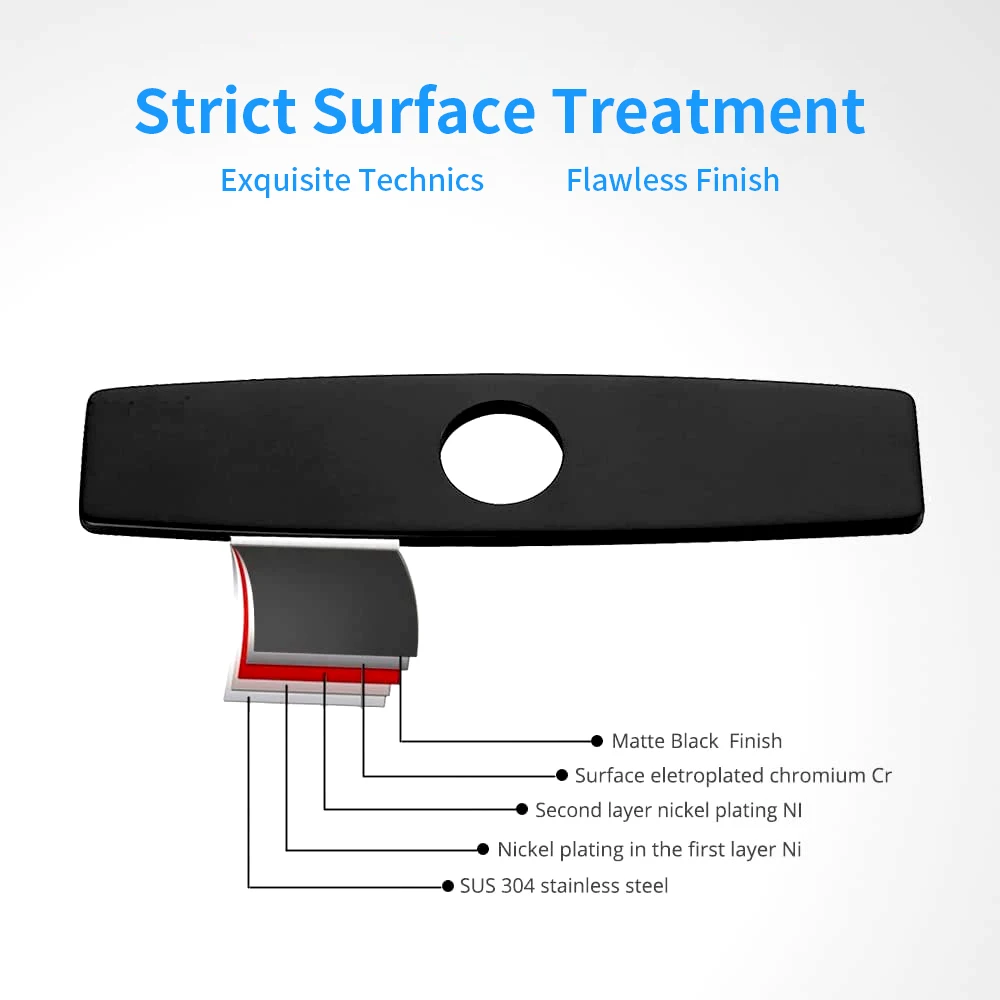 Strict Surface Treatment

Exquisite Technics Flawless Finish

Matte Black Finish

Surface eletroplated chromium Cr

Second layer nickel plating NI

Nickel plating in the first layer Ni

SUS 304 stainless steel